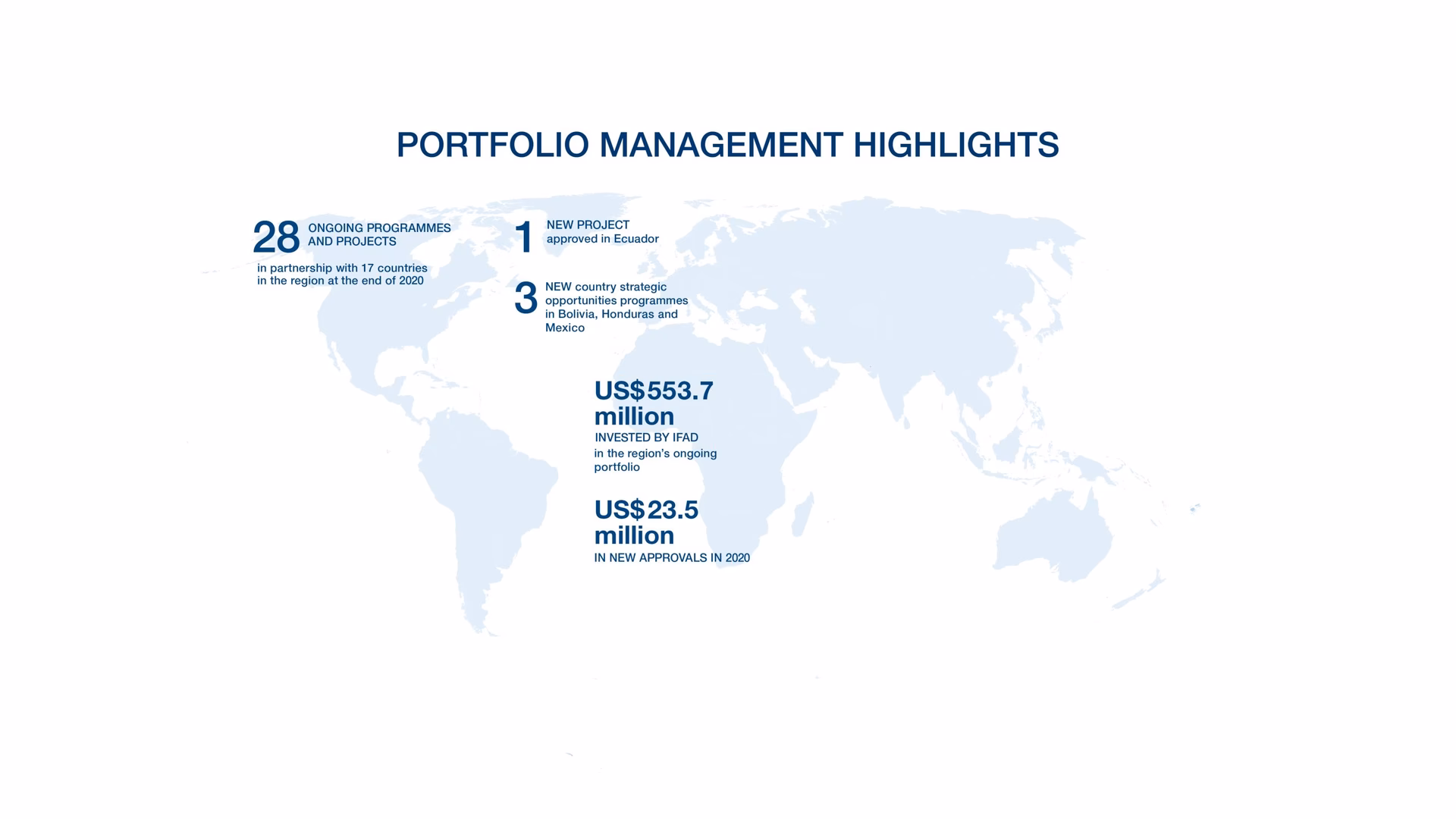 PORTFOLIO MANAGEMENT HIGHLIGHTS

28 ONGOING PROGRAMMES AND PROJECTS

in partnership with 17 countries in the region at the end of 2020

1 NEW PROJECT approved in Ecuador

3 NEW country strategic opportunities programmes in Bolivia, Honduras and Mexico

US$553.7 million

INVESTED BY IFAD

in the region's ongoing portfolio

US$23.5 million

IN NEW APPROVALS IN 2020